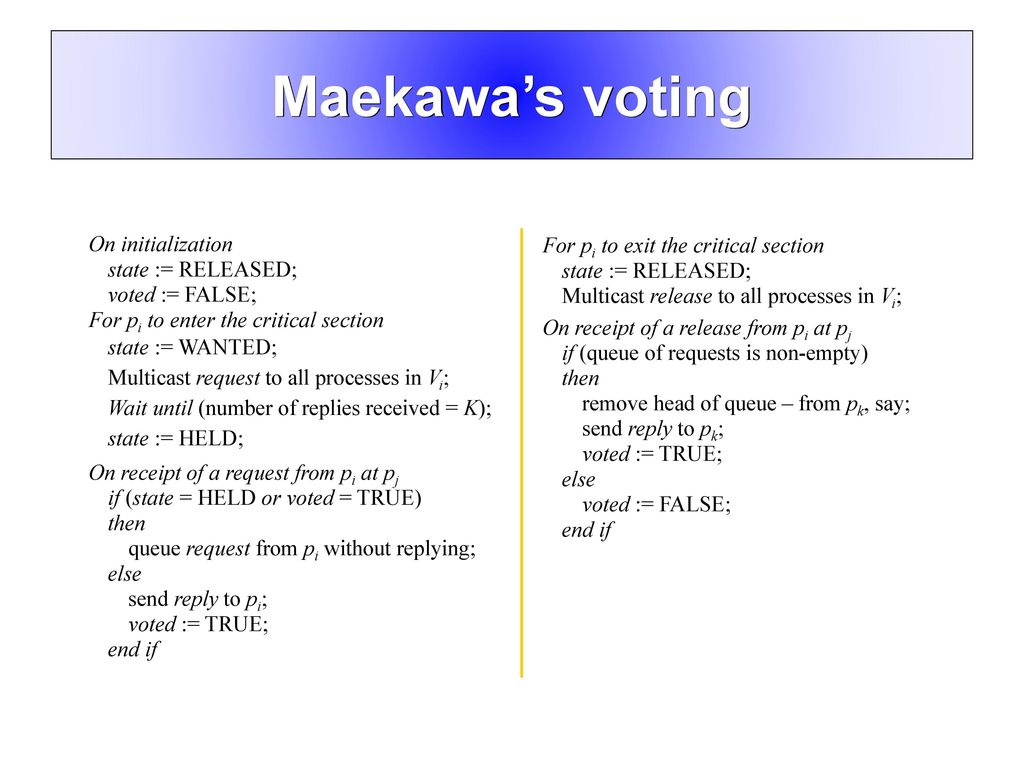 Maekawa's voting

On initialization
state := RELEASED;
voted := FALSE;
For $p_i$ to enter the critical section
state := WANTED;
Multicast request to all processes in $V_i$;
Wait until (number of replies received = $K$);
state := HELD;
On receipt of a request from $p_i$ at $p_j$
if (state = HELD or voted = TRUE)
then
queue request from $p_i$ without replying;
else
send reply to $p_i$;
voted := TRUE;
end if

For $p_i$ to exit the critical section
state := RELEASED;
Multicast release to all processes in $V_i$;
On receipt of a release from $p_i$ at $p_j$
if (queue of requests is non-empty)
then
remove head of queue – from $p_k$, say;
send reply to $p_k$;
voted := TRUE;
else
voted := FALSE;
end if